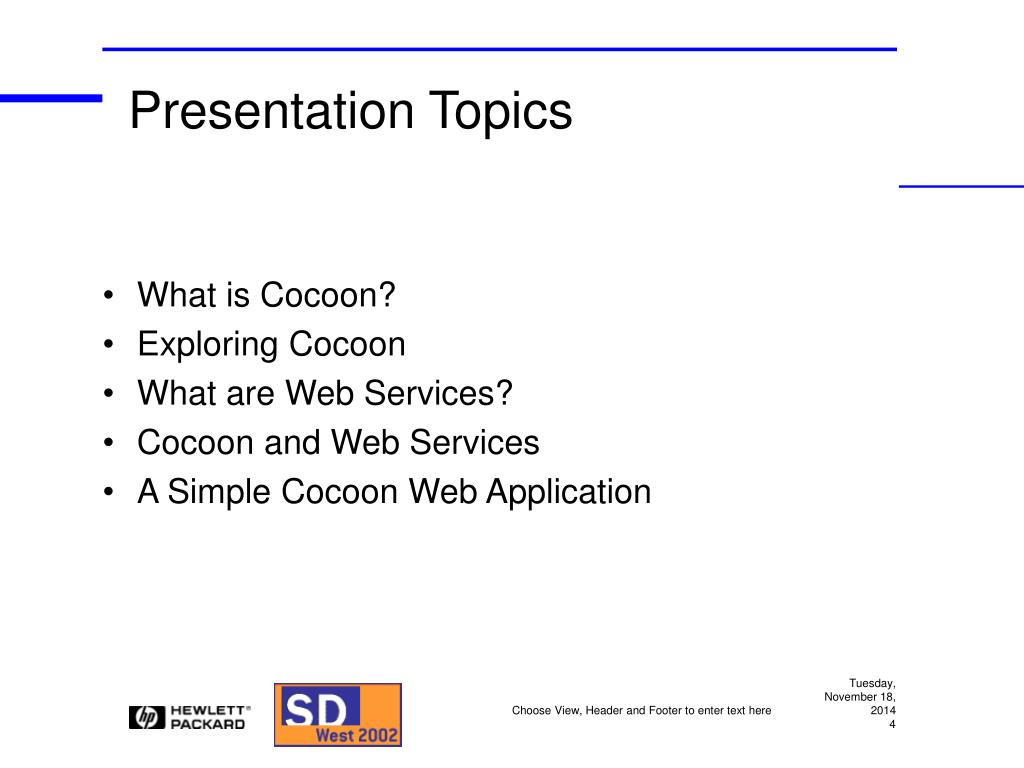 Presentation Topics

• What is Cocoon?
• Exploring Cocoon
• What are Web Services?
• Cocoon and Web Services
• A Simple Cocoon Web Application

hp HEWLETT® PACKARD

SD West 2002

Choose View, Header and Footer to enter text here

Tuesday, November 18, 2014
4